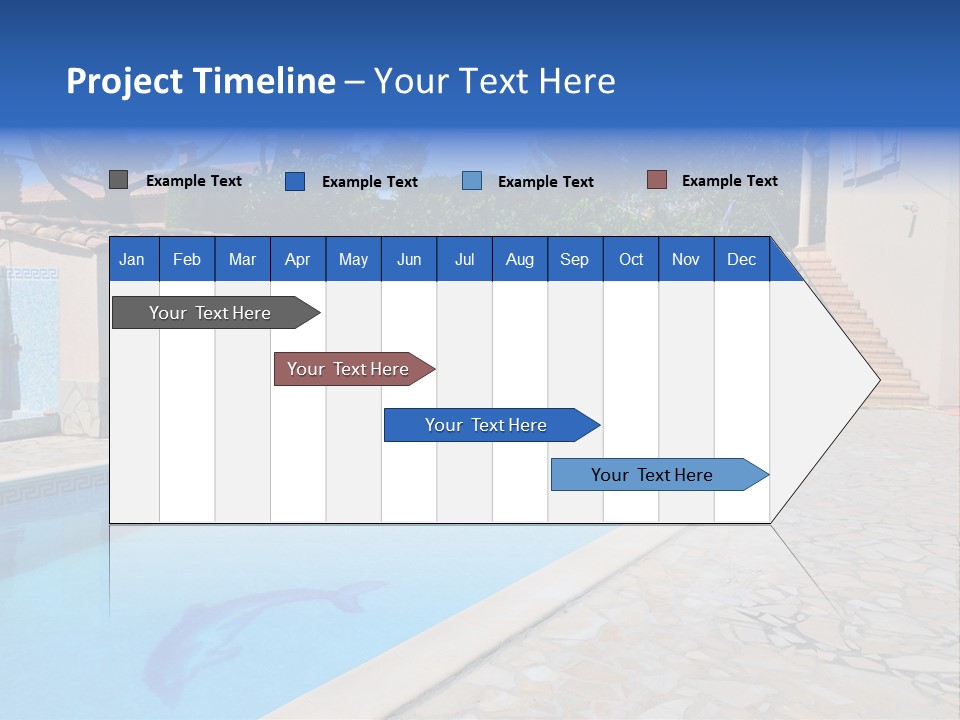 Project Timeline – Your Text Here

Example Text
Example Text
Example Text
Example Text

| Jan | Feb | Mar | Apr | May | Jun | Jul | Aug | Sep | Oct | Nov | Dec |
|---|---|---|---|---|---|---|---|---|---|---|---|

Your Text Here
Your Text Here
Your Text Here
Your Text Here